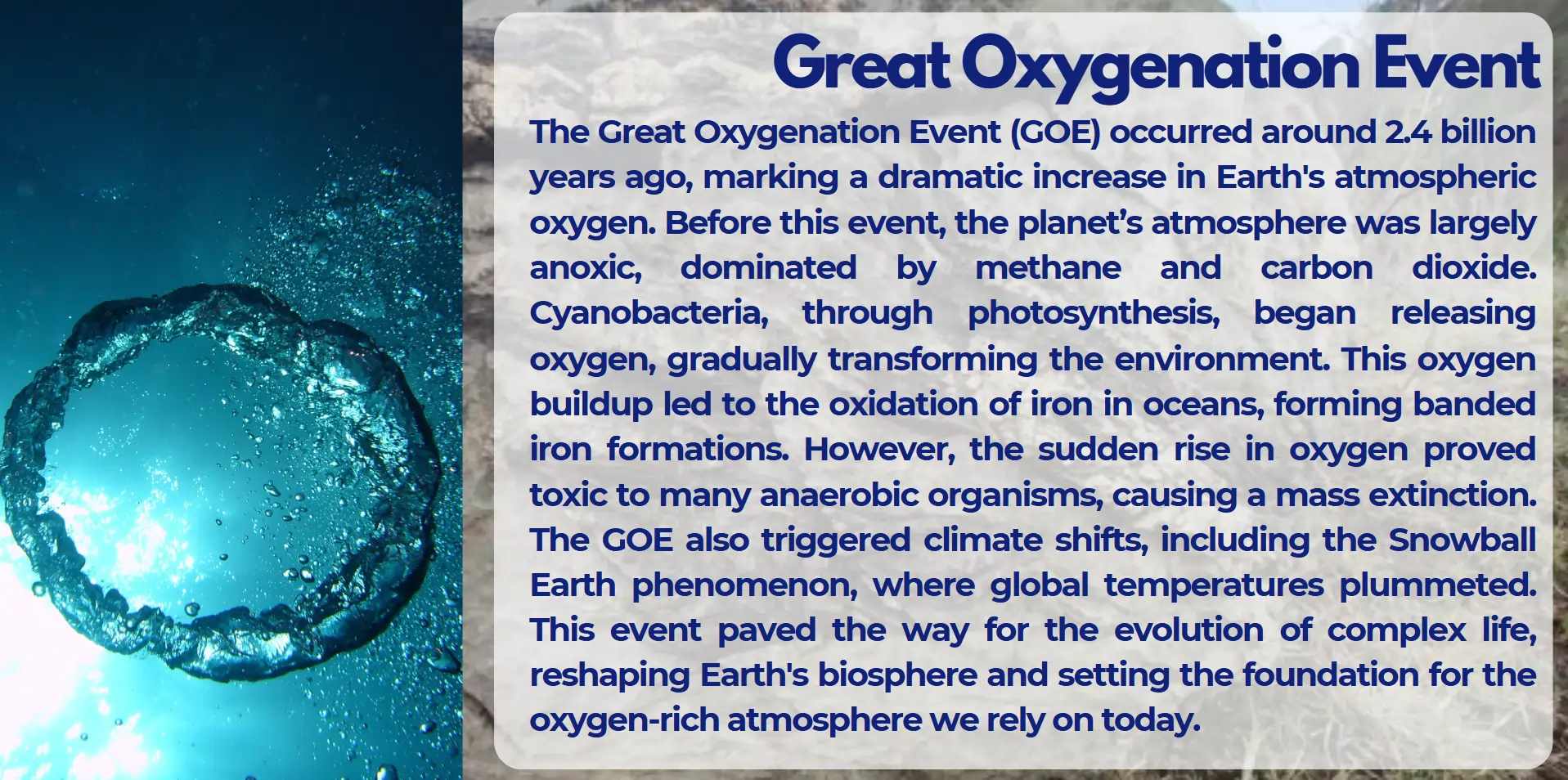 Great Oxygenation Event

The Great Oxygenation Event (GOE) occurred around 2.4 billion years ago, marking a dramatic increase in Earth's atmospheric oxygen. Before this event, the planet’s atmosphere was largely anoxic, dominated by methane and carbon dioxide. Cyanobacteria, through photosynthesis, began releasing oxygen, gradually transforming the environment. This oxygen buildup led to the oxidation of iron in oceans, forming banded iron formations. However, the sudden rise in oxygen proved toxic to many anaerobic organisms, causing a mass extinction. The GOE also triggered climate shifts, including the Snowball Earth phenomenon, where global temperatures plummeted. This event paved the way for the evolution of complex life, reshaping Earth's biosphere and setting the foundation for the oxygen-rich atmosphere we rely on today.